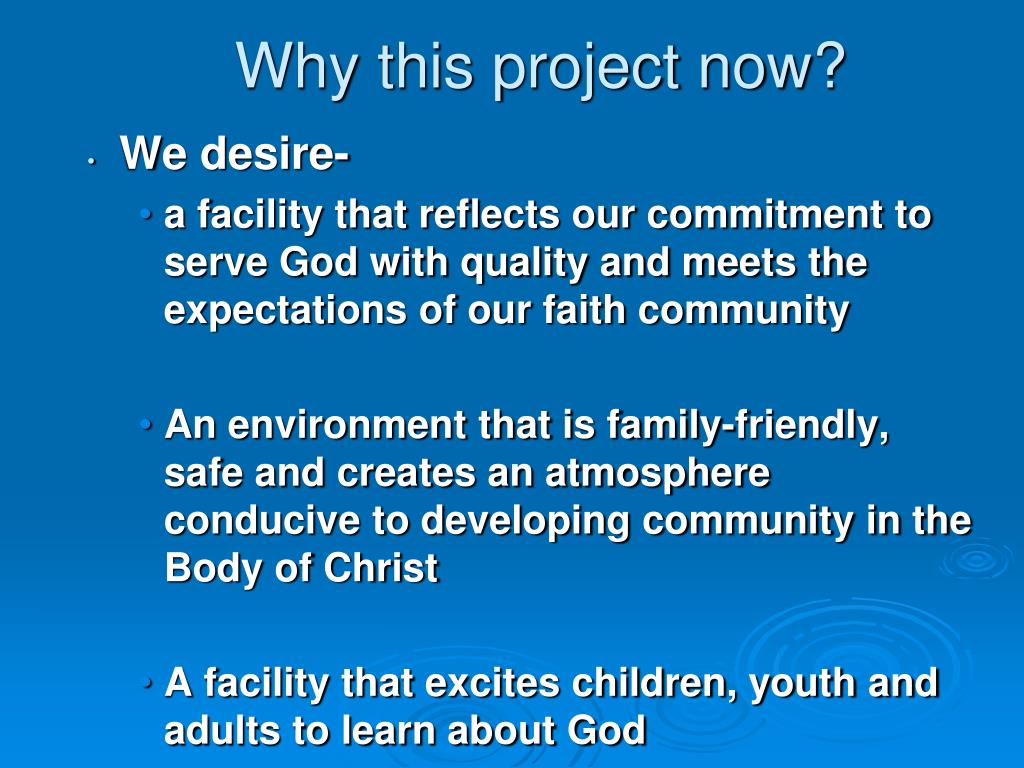 Why this project now?

• We desire-

• a facility that reflects our commitment to serve God with quality and meets the expectations of our faith community

• An environment that is family-friendly, safe and creates an atmosphere conducive to developing community in the Body of Christ

• A facility that excites children, youth and adults to learn about God